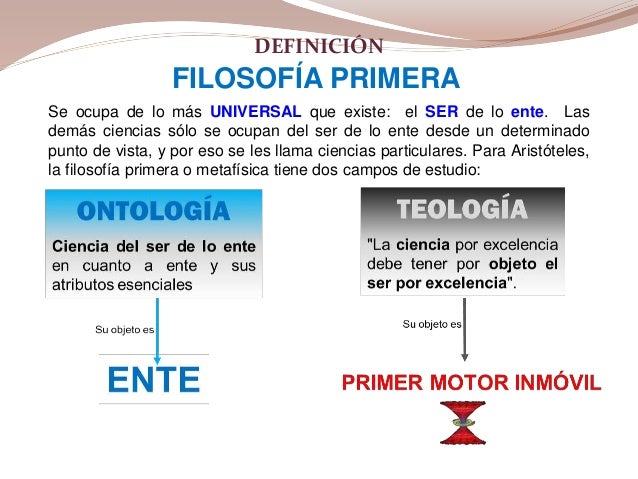 DEFINICIÓN
FILOSOFÍA PRIMERA

Se ocupa de lo más UNIVERSAL que existe: el SER de lo ente. Las demás ciencias sólo se ocupan del ser de lo ente desde un determinado punto de vista, y por eso se les llama ciencias particulares. Para Aristóteles, la filosofía primera o metafísica tiene dos campos de estudio:

ONTOLOGÍA

Ciencia del ser de lo ente en cuanto a ente y sus atributos esenciales

Su objeto es

ENTE

TEOLOGÍA

"La ciencia por excelencia debe tener por objeto el ser por excelencia".

Su objeto es

PRIMER MOTOR INMÓVIL